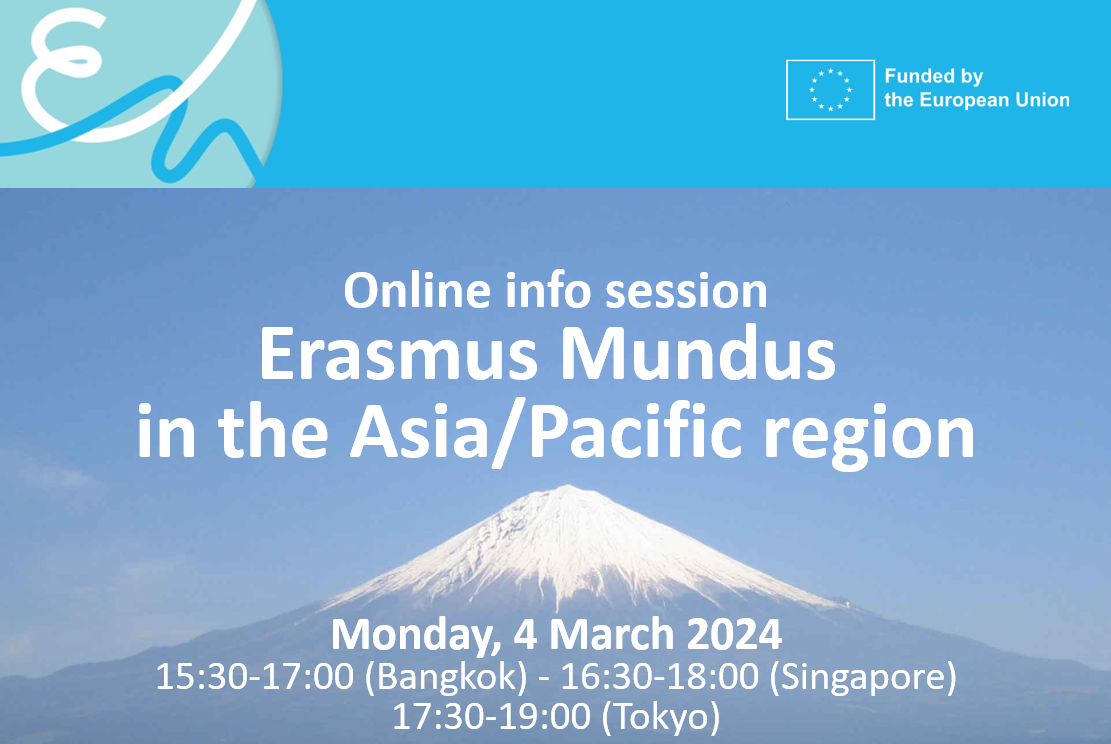 Funded by the European Union

Online info session
Erasmus Mundus in the Asia/Pacific region

Monday, 4 March 2024
15:30-17:00 (Bangkok) - 16:30-18:00 (Singapore)
17:30-19:00 (Tokyo)